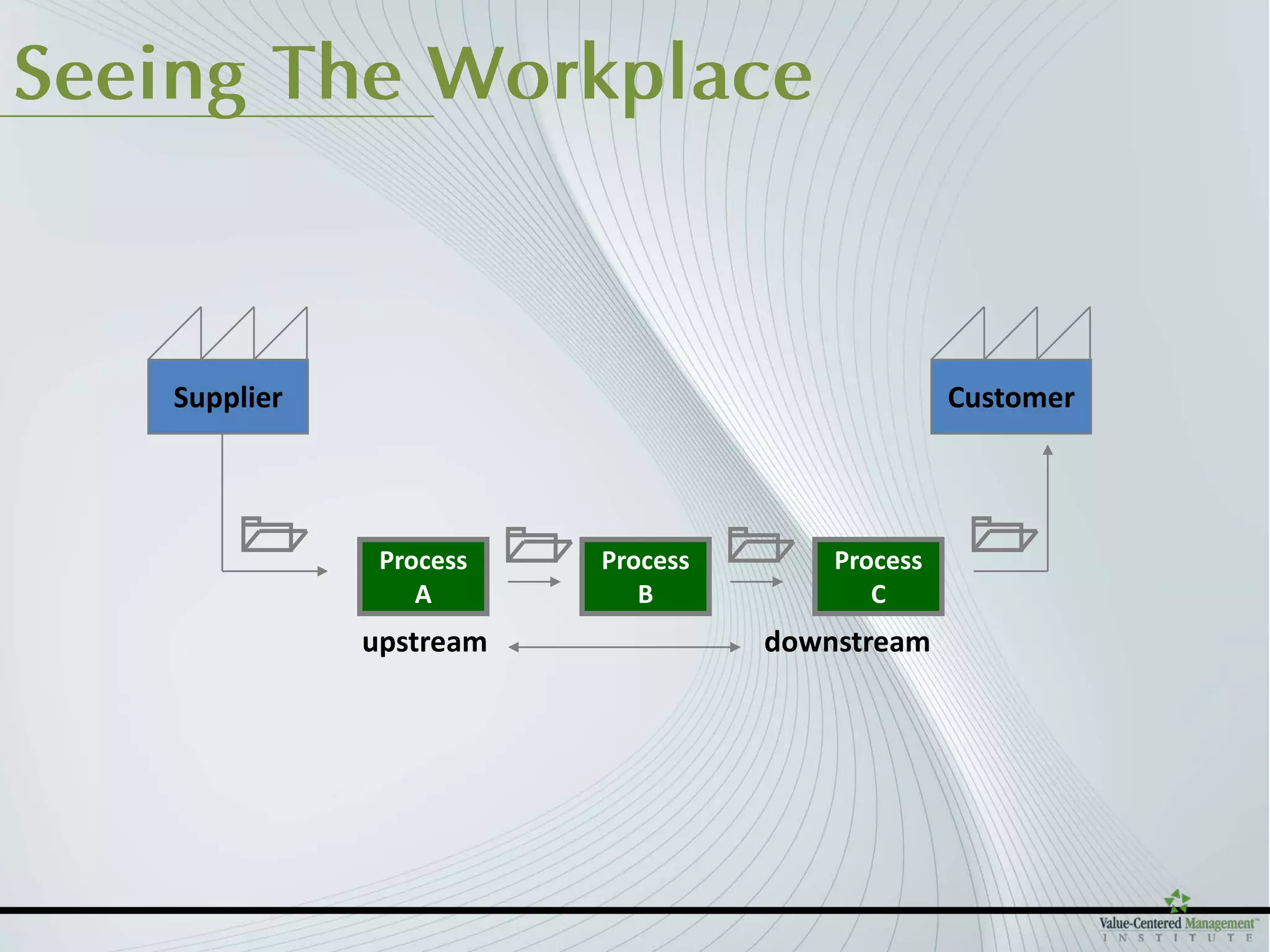 Seeing The Workplace

Supplier

Customer

Process A

Process B

Process C

upstream

downstream

Value-Centered Management™ INSTITUTE